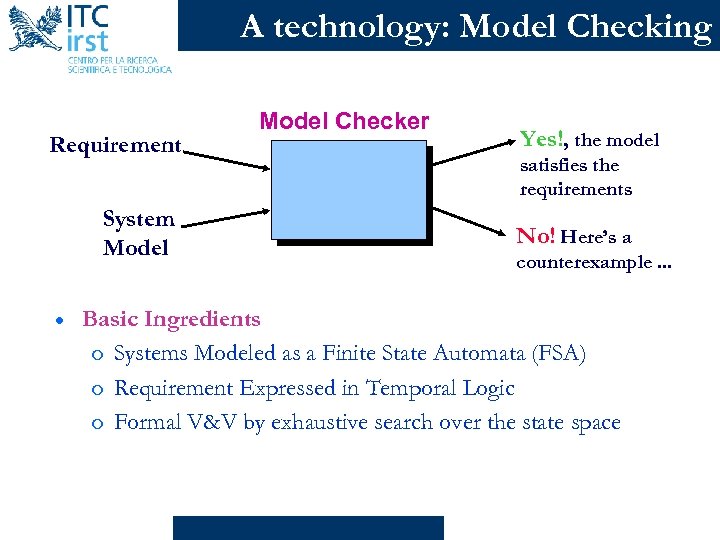 ITC irst
CENTRO PER LA RICERCA SCIENTIFICA E TECNOLOGICA

A technology: Model Checking

Model Checker

Requirement

System Model

Yes!, the model satisfies the requirements

No! Here's a counterexample ...

• Basic Ingredients
o Systems Modeled as a Finite State Automata (FSA)
o Requirement Expressed in Temporal Logic
o Formal V&V by exhaustive search over the state space